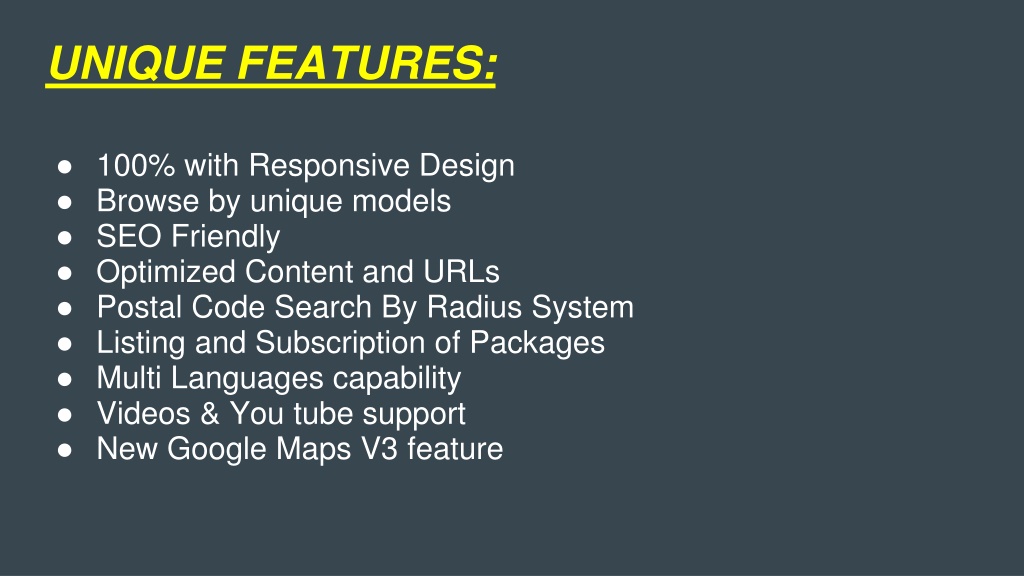 UNIQUE FEATURES:

● 100% with Responsive Design
● Browse by unique models
● SEO Friendly
● Optimized Content and URLs
● Postal Code Search By Radius System
● Listing and Subscription of Packages
● Multi Languages capability
● Videos & You tube support
● New Google Maps V3 feature